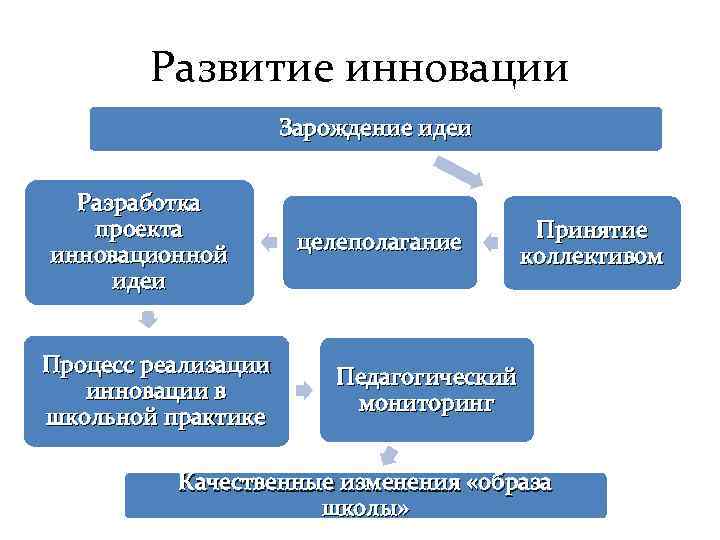 Развитие инновации

Зарождение идеи

Принятие коллективом

целеполагание

Разработка проекта инновационной идеи

Процесс реализации инновации в школьной практике

Педагогический мониторинг

Качественные изменения «образа школы»